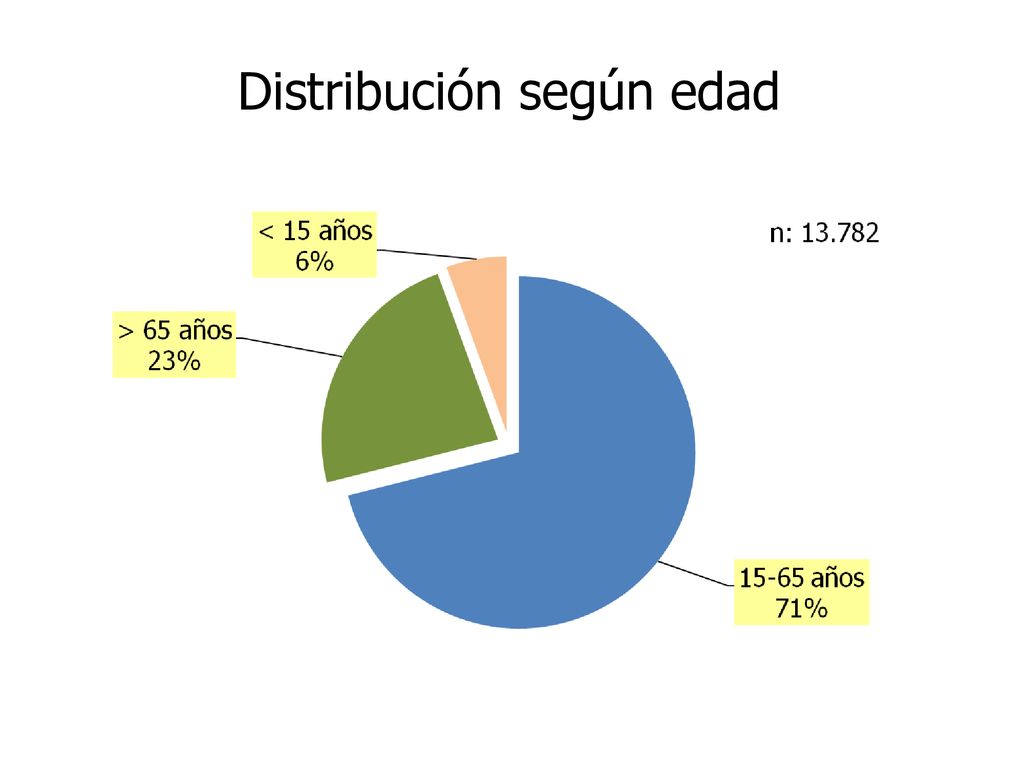 Distribución según edad

< 15 años
6%

n: 13.782

> 65 años
23%

15-65 años
71%